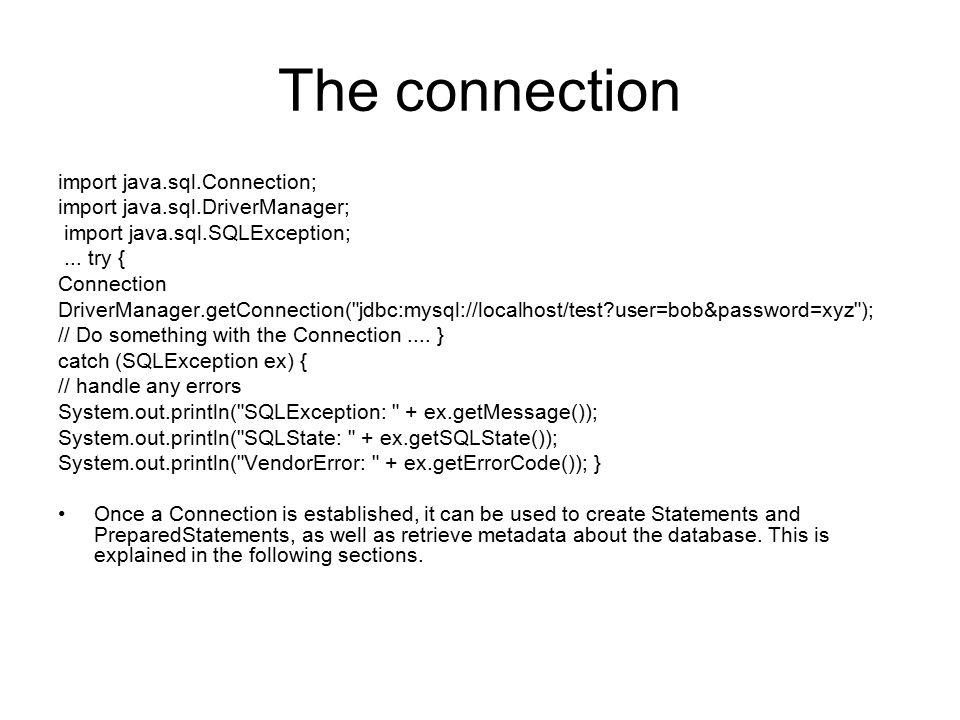 The connection

import java.sql.Connection;
import java.sql.DriverManager;
import java.sql.SQLException;
... try {
Connection
DriverManager.getConnection("jdbc:mysql://localhost/test?user=bob&password=xyz");
// Do something with the Connection .... }
catch (SQLException ex) {
// handle any errors
System.out.println("SQLException: " + ex.getMessage());
System.out.println("SQLState: " + ex.getSQLState());
System.out.println("VendorError: " + ex.getErrorCode()); }

• Once a Connection is established, it can be used to create Statements and PreparedStatements, as well as retrieve metadata about the database. This is explained in the following sections.